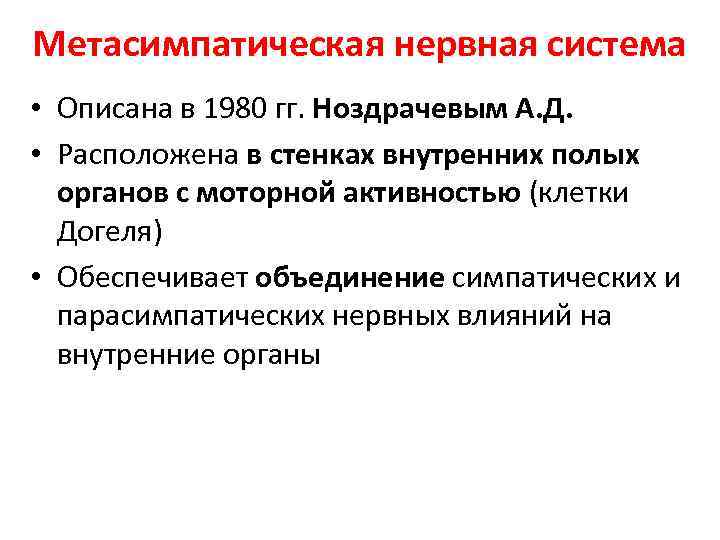 Метасимпатическая нервная система

• Описана в 1980 гг. Ноздрачевым А.Д.
• Расположена в стенках внутренних полых органов с моторной активностью (клетки Догеля)
• Обеспечивает объединение симпатических и парасимпатических нервных влияний на внутренние органы